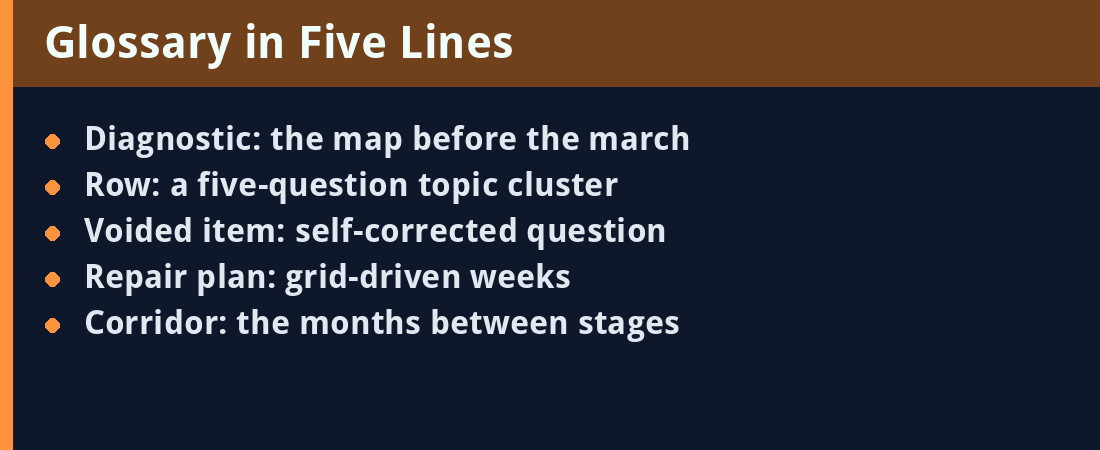 Glossary in Five Lines

- Diagnostic: the map before the march
- Row: a five-question topic cluster
- Voided item: self-corrected question
- Repair plan: grid-driven weeks
- Corridor: the months between stages